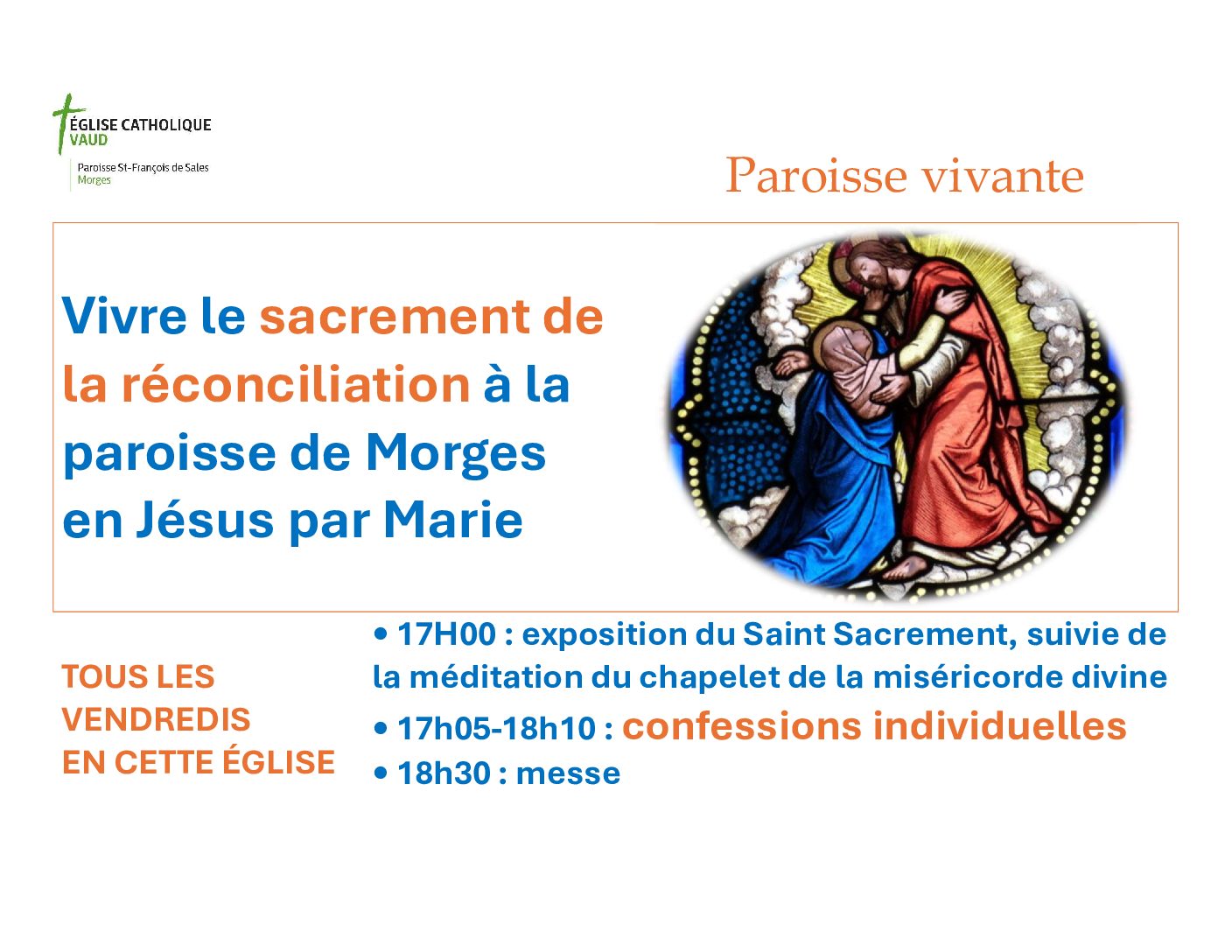 ÉGLISE CATHOLIQUE
VAUD
Paroisse St-François de Sales
Morges

Paroisse vivante

Vivre le sacrement de la réconciliation à la paroisse de Morges en Jésus par Marie

TOUS LES VENDREDIS EN CETTE ÉGLISE

• 17H00 : exposition du Saint Sacrement, suivie de la méditation du chapelet de la miséricorde divine
• 17h05-18h10 : confessions individuelles
• 18h30 : messe